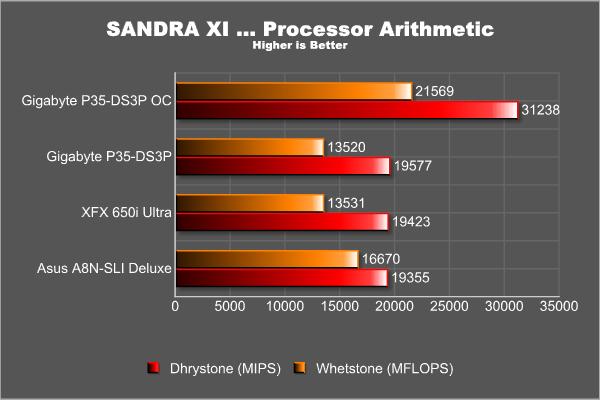 SANDRA XI ... Processor Arithmetic
Higher is Better

Gigabyte P35-DS3P OC
21569
31238

Gigabyte P35-DS3P
13520
19577

XFX 650i Ultra
13531
19423

Asus A8N-SLI Deluxe
16670
19355

0 5000 10000 15000 20000 25000 30000 35000

Dhrystone (MIPS) Whetstone (MFLOPS)